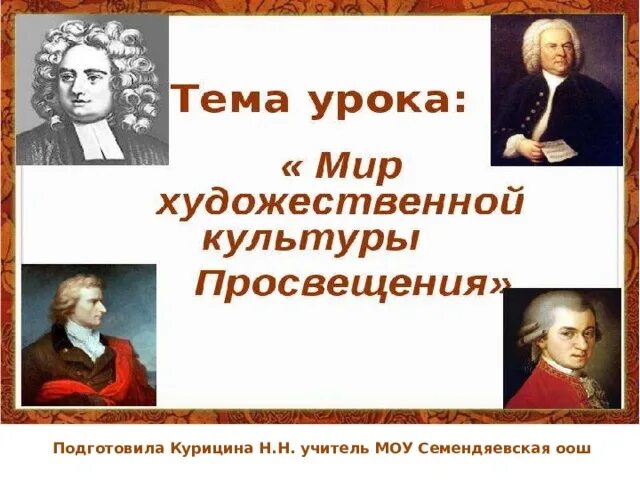 Тема урока:

« Мир художественной культуры Просвещения»

Подготовила Курицина Н.Н. учитель МОУ Семендяевская оош